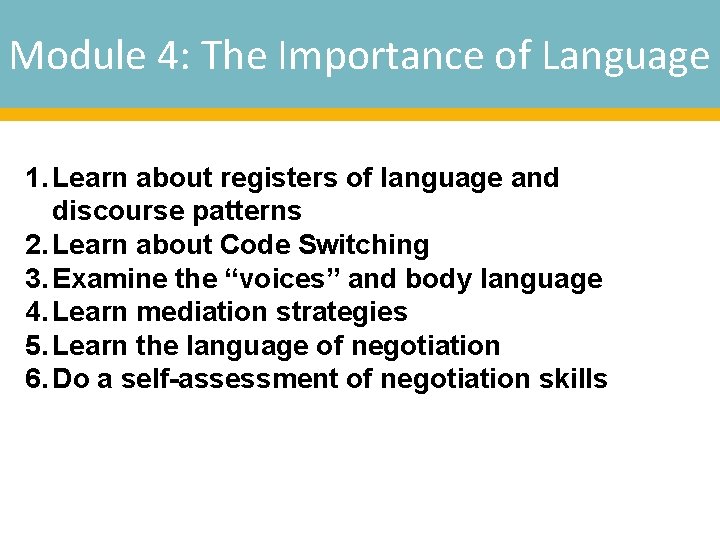 Module 4: The Importance of Language

1. Learn about registers of language and discourse patterns
2. Learn about Code Switching
3. Examine the “voices” and body language
4. Learn mediation strategies
5. Learn the language of negotiation
6. Do a self-assessment of negotiation skills